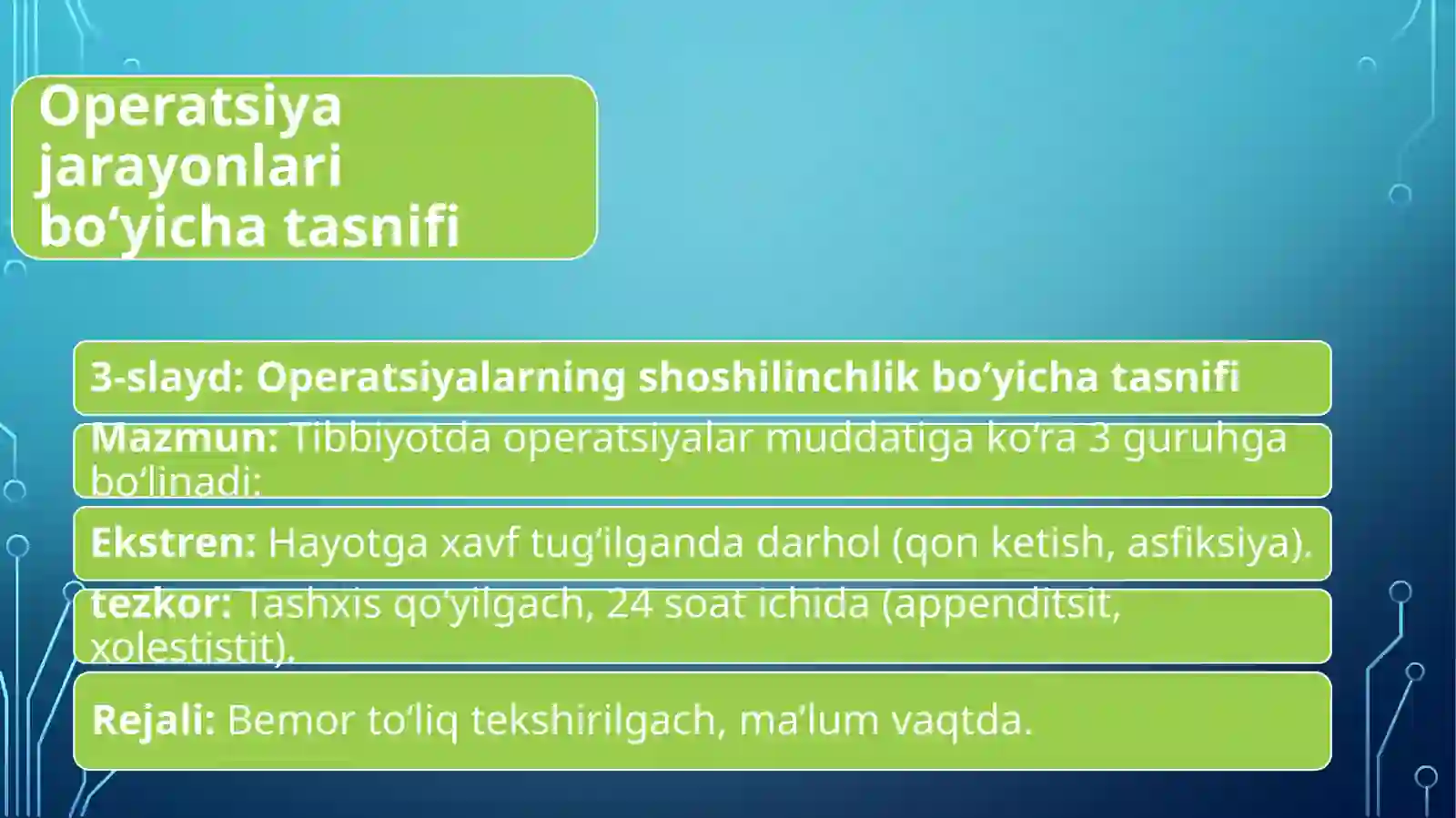 Operatsiya jarayonlari bo‘yicha tasnifi

3-slayd: Operatsiyalarning shoshilinchlik bo‘yicha tasnifi

Mazmun: Tibbiyotda operatsiyalar muddatiga ko‘ra 3 guruhga bo‘linadi:

Ekstren: Hayotga xavf tug‘ilganda darhol (qon ketish, asfiksiya).

tezkor: Tashxis qo‘yilgach, 24 soat ichida (appenditsit, xolestistit).

Rejali: Bemor to‘liq tekshirilgach, ma’lum vaqtda.